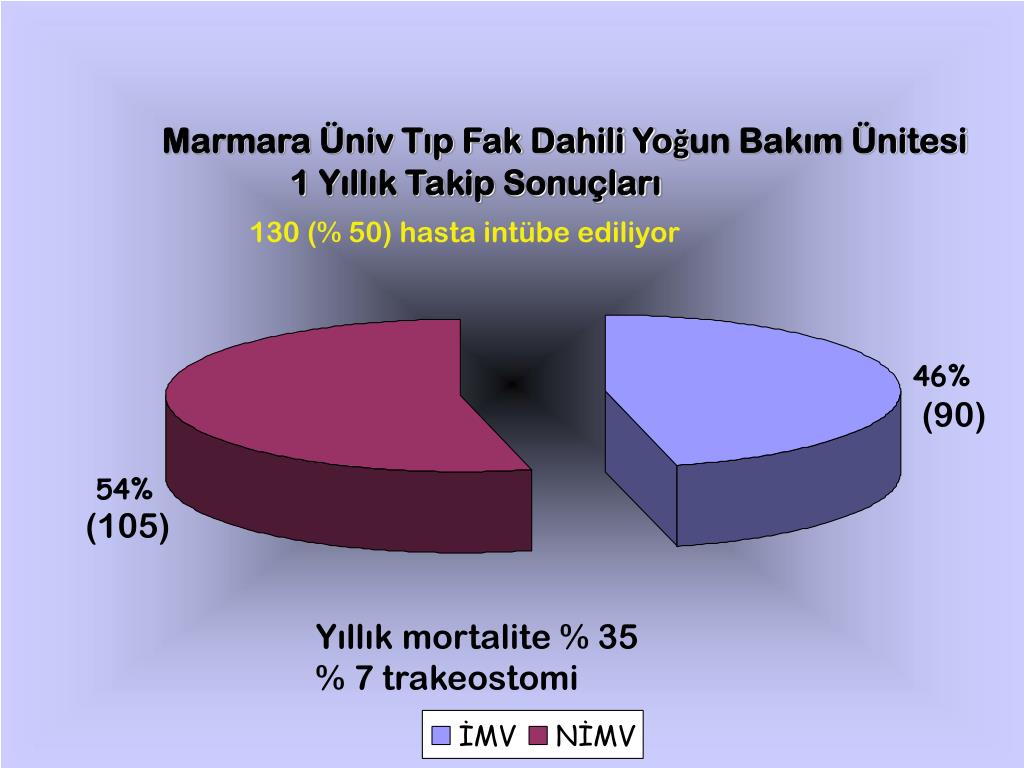 Marmara Üniv Tıp Fak Dahili Yoğun Bakım Ünitesi
1 Yıllık Takip Sonuçları

130 (% 50) hasta intübe ediliyor

46%
(90)

54%
(105)

Yıllık mortalite % 35
% 7 trakeostomi

İMV NİMV